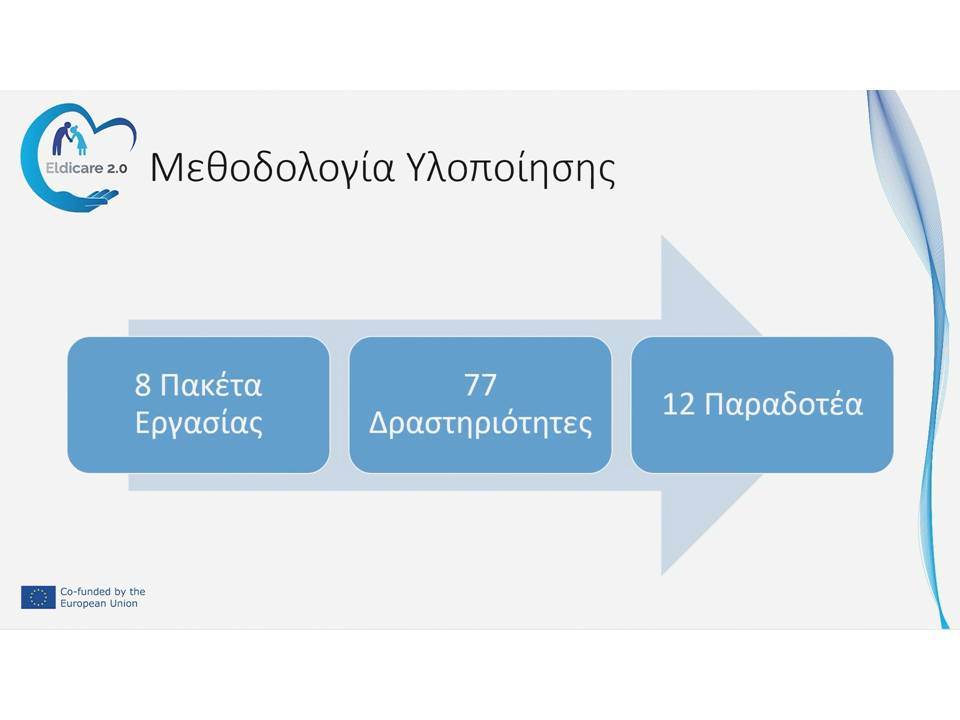 Eldicare 2.0

Μεθοδολογία Υλοποίησης

8 Πακέτα Εργασίας

77 Δραστηριότητες

12 Παραδοτέα

Co-funded by the European Union